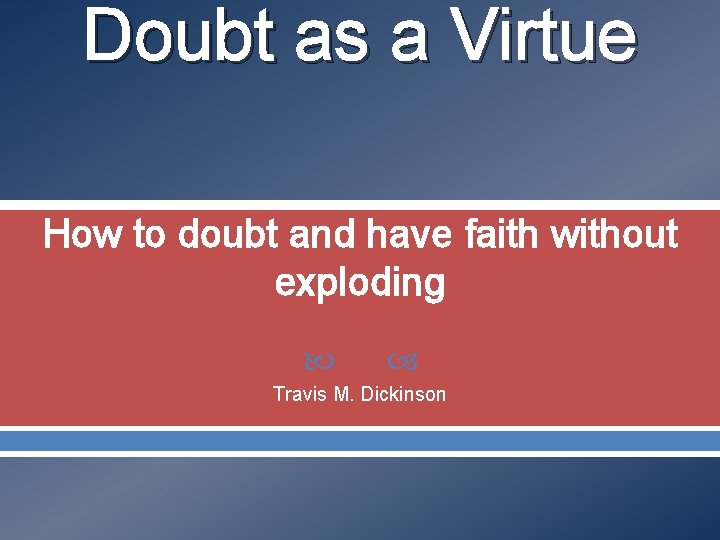 Doubt as a Virtue

How to doubt and have faith without exploding

Travis M. Dickinson